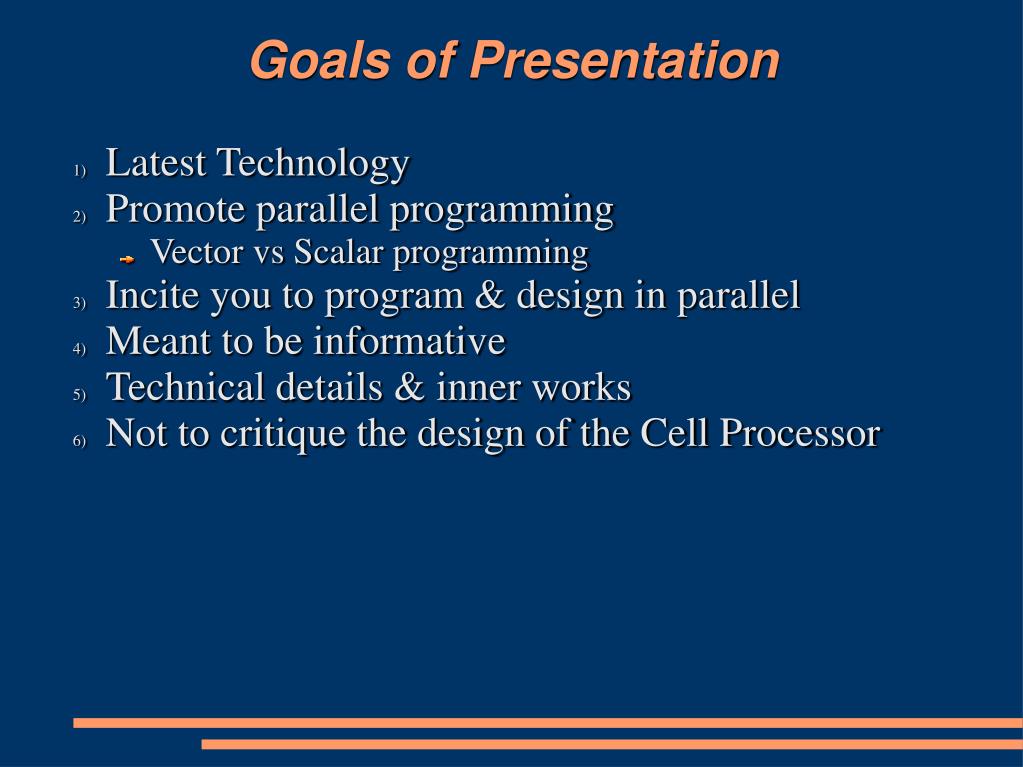 Goals of Presentation

1) Latest Technology
2) Promote parallel programming
Vector vs Scalar programming
3) Incite you to program & design in parallel
4) Meant to be informative
5) Technical details & inner works
6) Not to critique the design of the Cell Processor